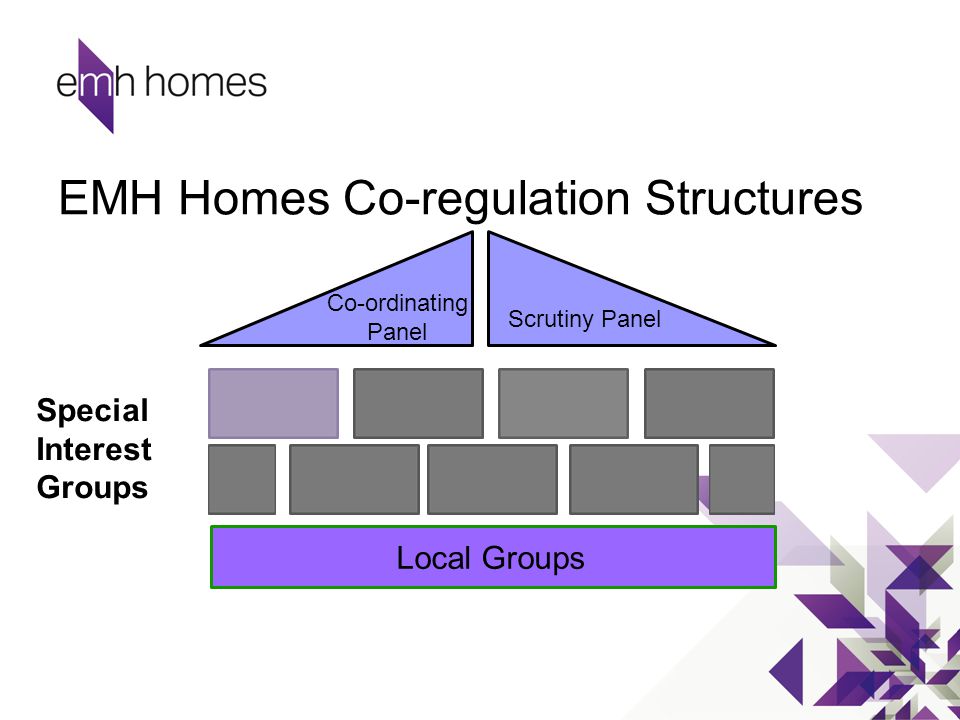 emh homes

EMH Homes Co-regulation Structures

Co-ordinating Panel

Scrutiny Panel

Special Interest Groups

Local Groups